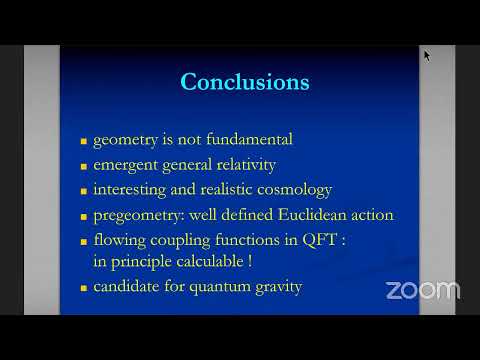 Conclusions

- geometry is not fundamental
- emergent general relativity
- interesting and realistic cosmology
- pregeometry: well defined Euclidean action
- flowing coupling functions in QFT : in principle calculable !
- candidate for quantum gravity

zoom